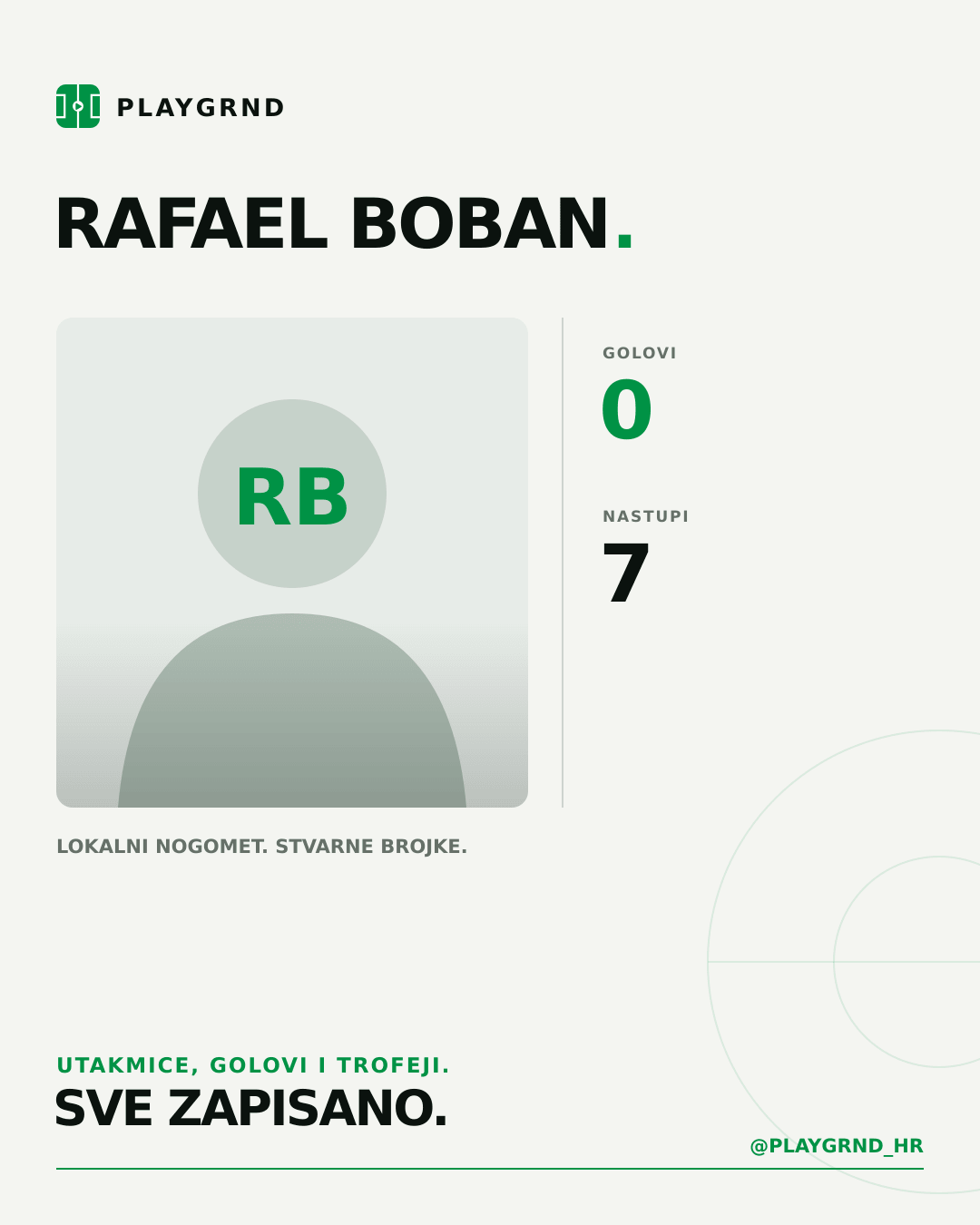 PLAYGRND

RAFAEL BOBAN.

RB

GOLOVI
0

NASTUPI
7

LOKALNI NOGOMET. STVARNE BROJKE.

UTAKMICE, GOLOVI I TROFEJI.
SVE ZAPISANO.

@PLAYGRND_HR